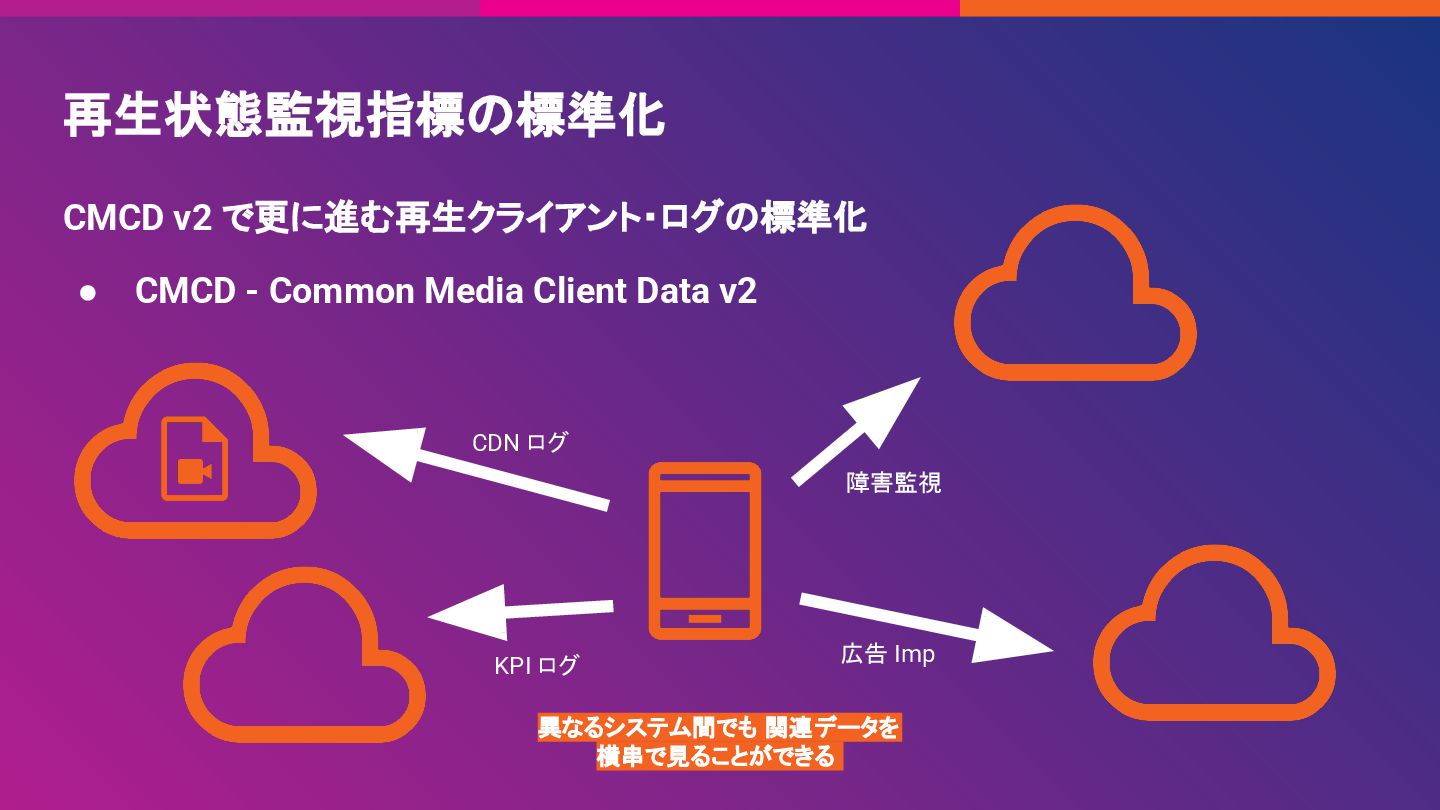 再生状態監視指標の標準化

CMCD v2 で更に進む再生クライアント・ログの標準化

● CMCD - Common Media Client Data v2

CDN ログ

障害監視

KPI ログ

広告 Imp

異なるシステム間でも 関連データを
横串で見ることができる